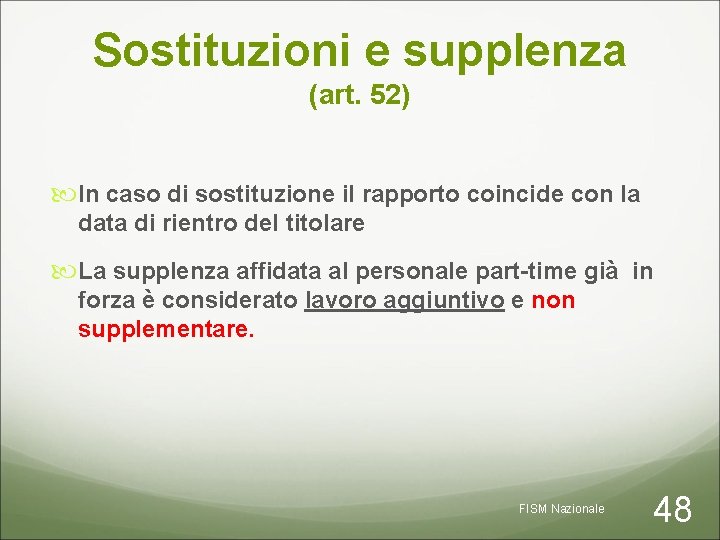 Sostituzioni e supplenza
(art. 52)

In caso di sostituzione il rapporto coincide con la data di rientro del titolare

La supplenza affidata al personale part-time già in forza è considerato lavoro aggiuntivo e non supplementare.

FISM Nazionale

48